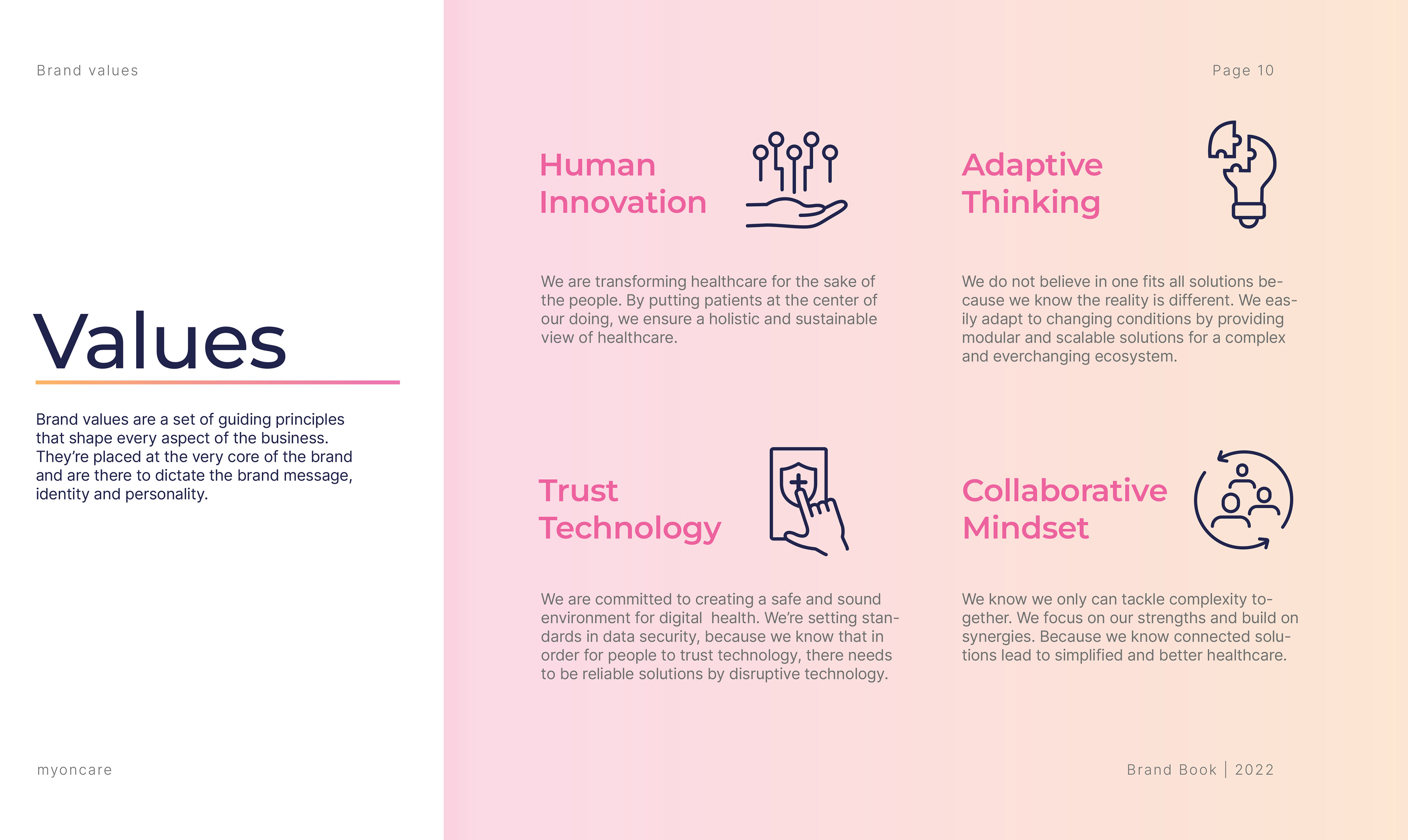 Brand values

Values

Brand values are a set of guiding principles that shape every aspect of the business. They're placed at the very core of the brand and are there to dictate the brand message, identity and personality.

myoncare

Page 10

Human Innovation

We are transforming healthcare for the sake of the people. By putting patients at the center of our doing, we ensure a holistic and sustainable view of healthcare.

Adaptive Thinking

We do not believe in one fits all solutions because we know the reality is different. We easily adapt to changing conditions by providing modular and scalable solutions for a complex and everchanging ecosystem.

Trust Technology

We are committed to creating a safe and sound environment for digital health. We're setting standards in data security, because we know that in order for people to trust technology, there needs to be reliable solutions by disruptive technology.

Collaborative Mindset

We know we only can tackle complexity together. We focus on our strengths and build on synergies. Because we know connected solutions lead to simplified and better healthcare.

Brand Book | 2022